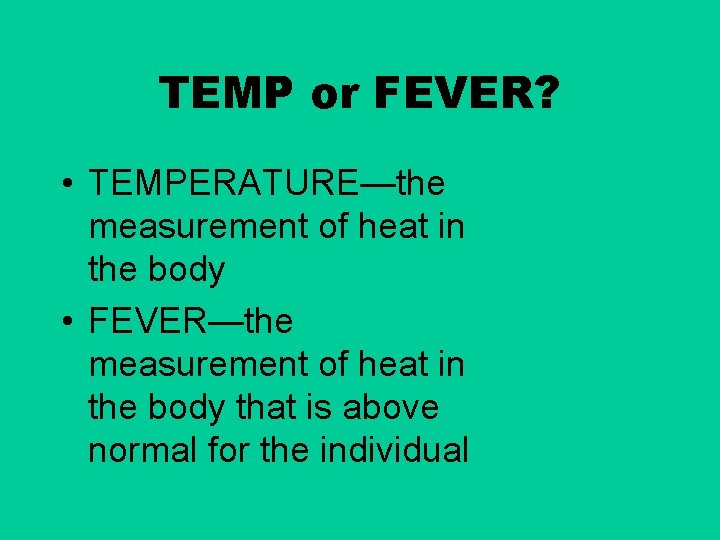 TEMP or FEVER?

• TEMPERATURE—the measurement of heat in the body

• FEVER—the measurement of heat in the body that is above normal for the individual